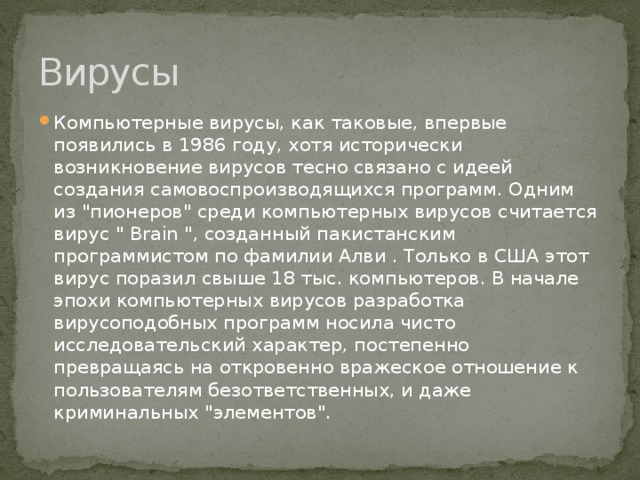 Вирусы

Компьютерные вирусы, как таковые, впервые появились в 1986 году, хотя исторически возникновение вирусов тесно связано с идеей создания самовоспроизводящихся программ. Одним из "пионеров" среди компьютерных вирусов считается вирус " Brain ", созданный пакистанским программистом по фамилии Алви . Только в США этот вирус поразил свыше 18 тыс. компьютеров. В начале эпохи компьютерных вирусов разработка вирусоподобных программ носила чисто исследовательский характер, постепенно превращаясь на откровенно вражеское отношение к пользователям безответственных, и даже криминальных "элементов".